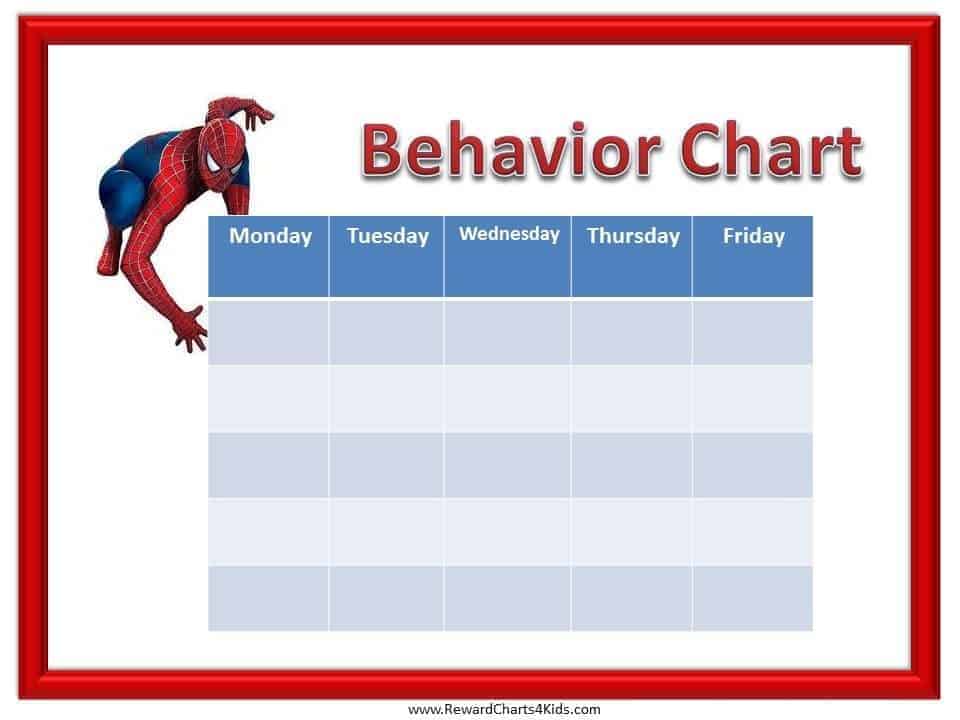 Behavior Chart

| Monday | Tuesday | Wednesday | Thursday | Friday |
|---|---|---|---|---|
| | | | | |
| | | | | |
| | | | | |
| | | | | |
| | | | | |

www.RewardCharts4Kids.com